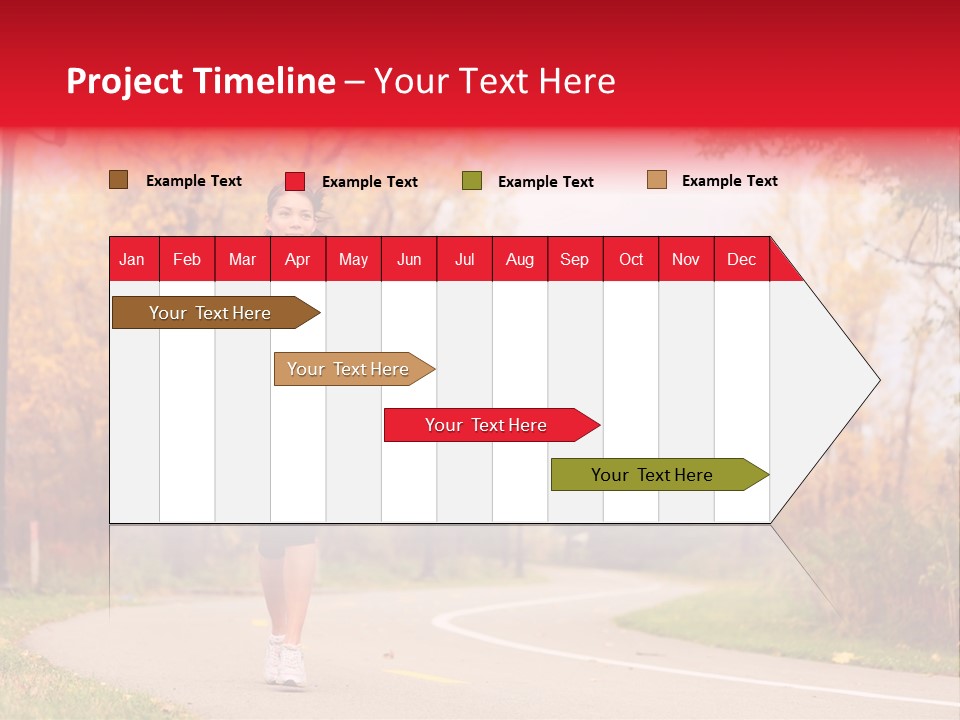 Project Timeline – Your Text Here

Example Text Example Text Example Text Example Text

| Jan | Feb | Mar | Apr | May | Jun | Jul | Aug | Sep | Oct | Nov | Dec |
|---|---|---|---|---|---|---|---|---|---|---|---|

Your Text Here

Your Text Here

Your Text Here

Your Text Here